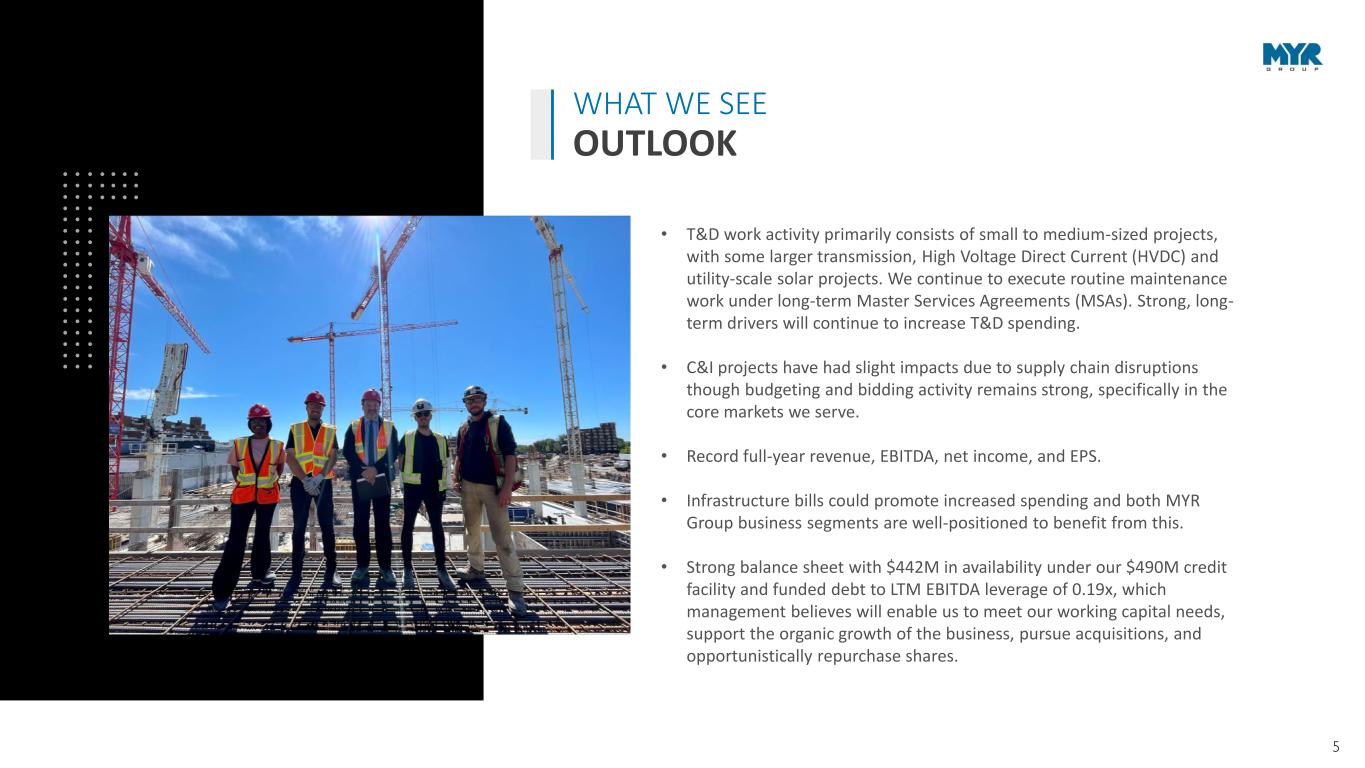 MYR GROUP

WHAT WE SEE
OUTLOOK

• T&D work activity primarily consists of small to medium-sized projects, with some larger transmission, High Voltage Direct Current (HVDC) and utility-scale solar projects. We continue to execute routine maintenance work under long-term Master Services Agreements (MSAs). Strong, long-term drivers will continue to increase T&D spending.

• C&I projects have had slight impacts due to supply chain disruptions though budgeting and bidding activity remains strong, specifically in the core markets we serve.

• Record full-year revenue, EBITDA, net income, and EPS.

• Infrastructure bills could promote increased spending and both MYR Group business segments are well-positioned to benefit from this.

• Strong balance sheet with \$442M in availability under our \$490M credit facility and funded debt to LTM EBITDA leverage of 0.19x, which management believes will enable us to meet our working capital needs, support the organic growth of the business, pursue acquisitions, and opportunistically repurchase shares.

5